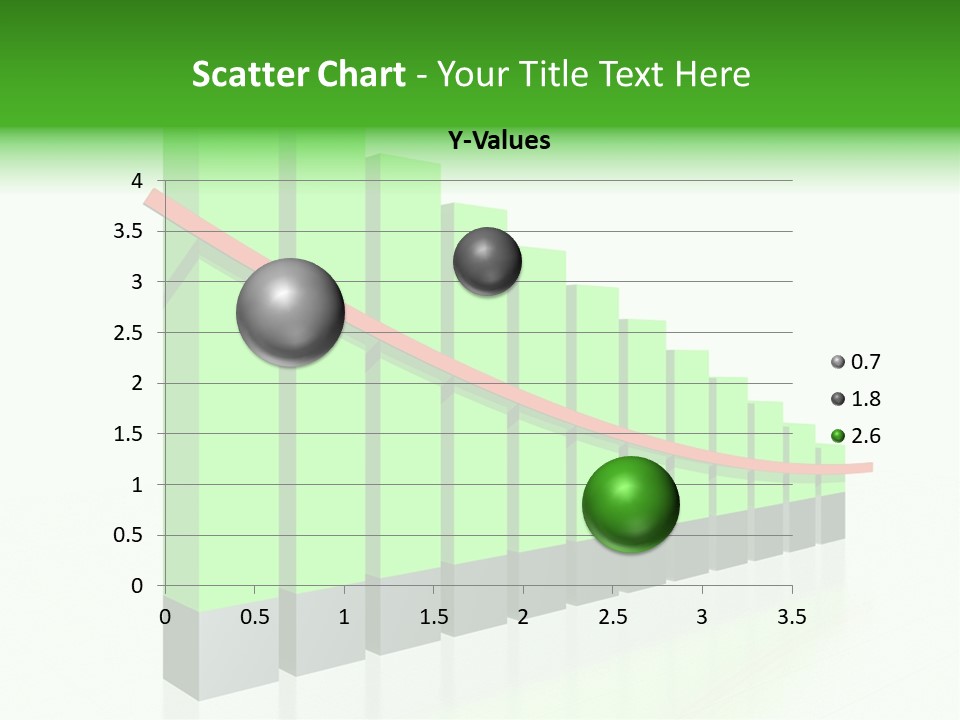 Scatter Chart - Your Title Text Here

Y-Values

4
3.5
3
2.5
2
1.5
1
0.5
0

0
0.5
1
1.5
2
2.5
3
3.5

0.7
1.8
2.6